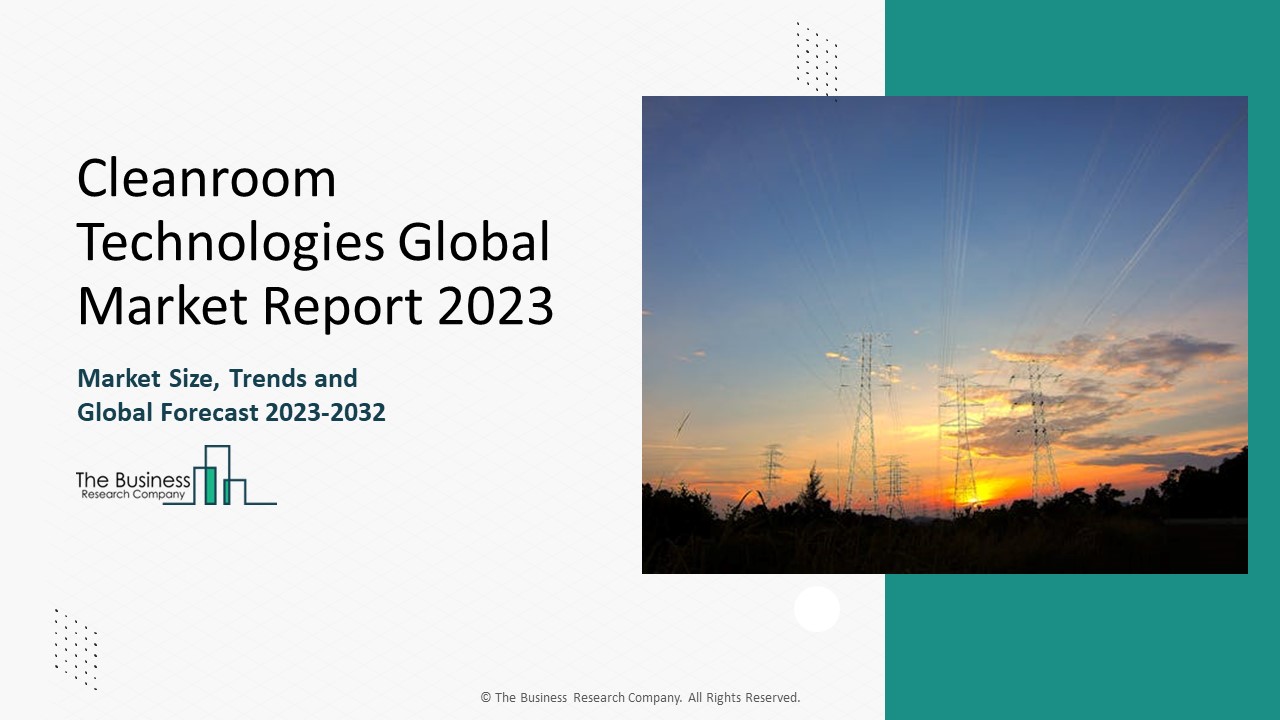 Cleanroom Technologies Global Market Report 2023

Market Size, Trends and Global Forecast 2023-2032

The Business Research Company

© The Business Research Company. All Rights Reserved.